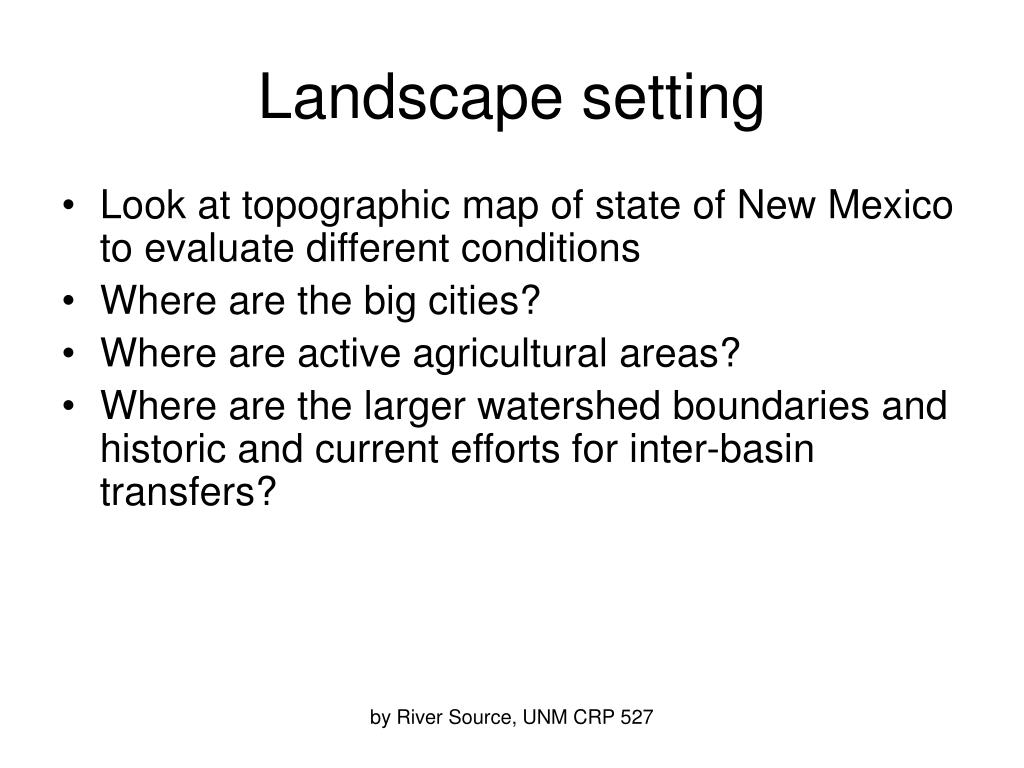 Landscape setting

• Look at topographic map of state of New Mexico to evaluate different conditions
• Where are the big cities?
• Where are active agricultural areas?
• Where are the larger watershed boundaries and historic and current efforts for inter-basin transfers?

by River Source, UNM CRP 527